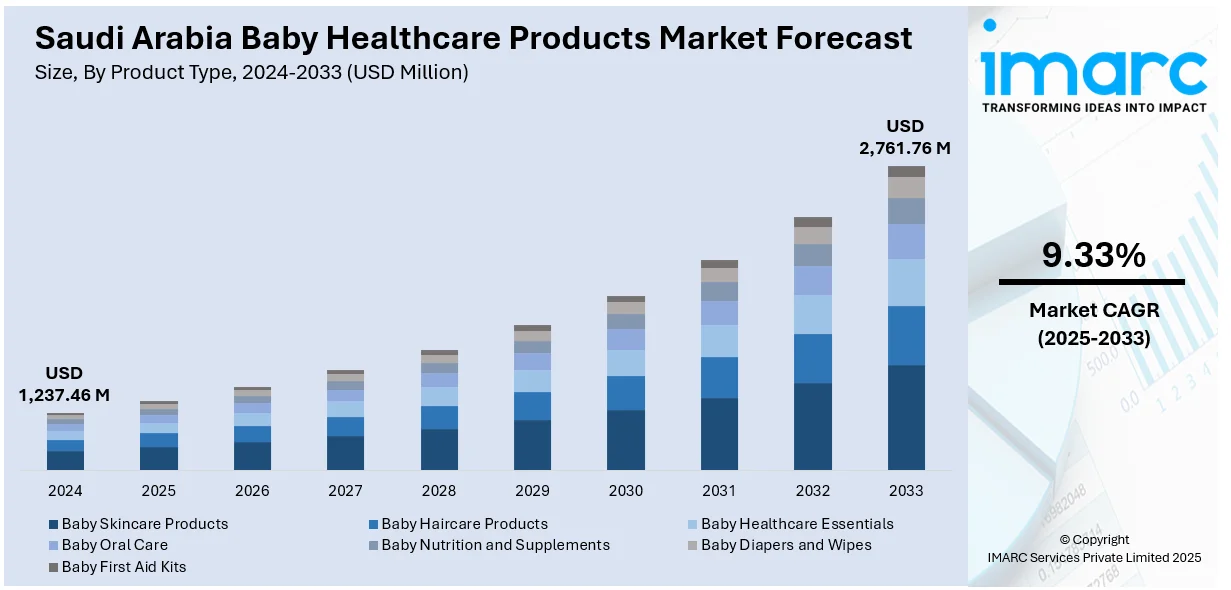 Saudi Arabia Baby Healthcare Products Market Forecast

Size, By Product Type, 2024-2033 (USD Million)

USD 1,237.46 M

USD 2,761.76 M

2024 2025 2026 2027 2028 2029 2030 2031 2032 2033

Baby Skincare Products
Baby Haircare Products
Baby Healthcare Essentials
Baby Oral Care
Baby Nutrition and Supplements
Baby Diapers and Wipes
Baby First Aid Kits

imarc
TRANSFORMING IDEAS INTO IMPACT

9.33%
Market CAGR
(2025-2033)

© Copyright
IMARC Services Private Limited 2025